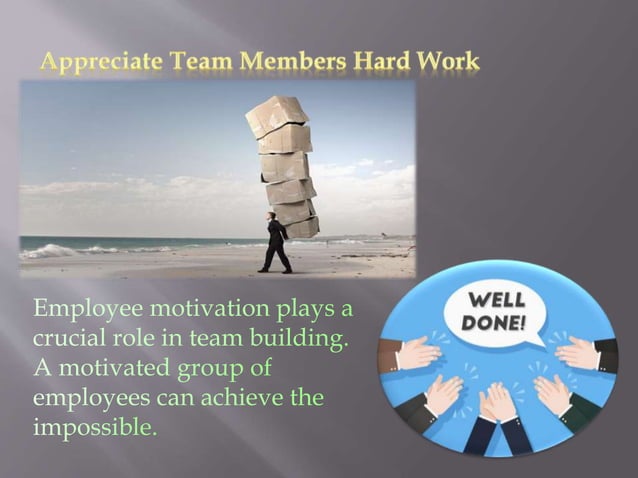 Appreciate Team Members Hard Work

Employee motivation plays a crucial role in team building. A motivated group of employees can achieve the impossible.

WELL DONE!